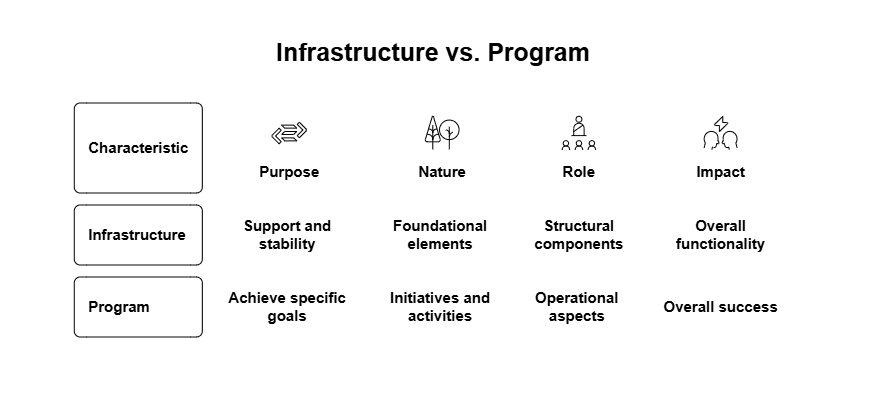 Infrastructure vs. Program

| Characteristic | Purpose | Nature | Role | Impact |
|---|---|---|---|---|
| Infrastructure | Support and stability | Foundational elements | Structural components | Overall functionality |
| Program | Achieve specific goals | Initiatives and activities | Operational aspects | Overall success |